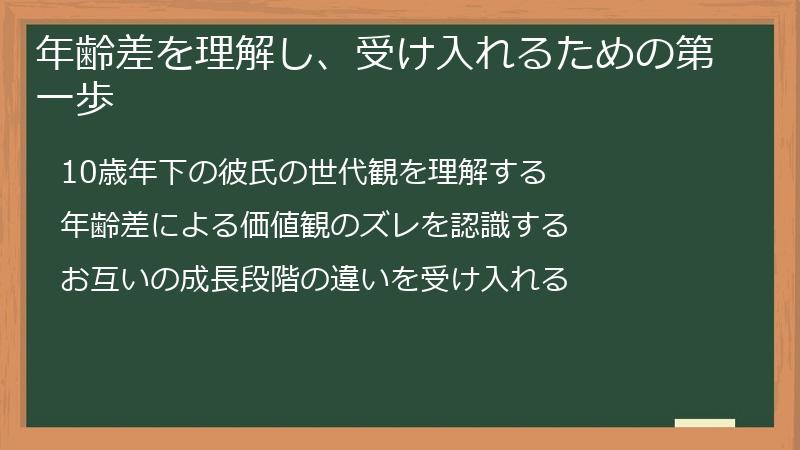 年齢差を理解し、受け入れるための第一歩

10歳年下の彼氏の世代観を理解する

年齢差による価値観のズレを認識する

お互いの成長段階の違いを受け入れる